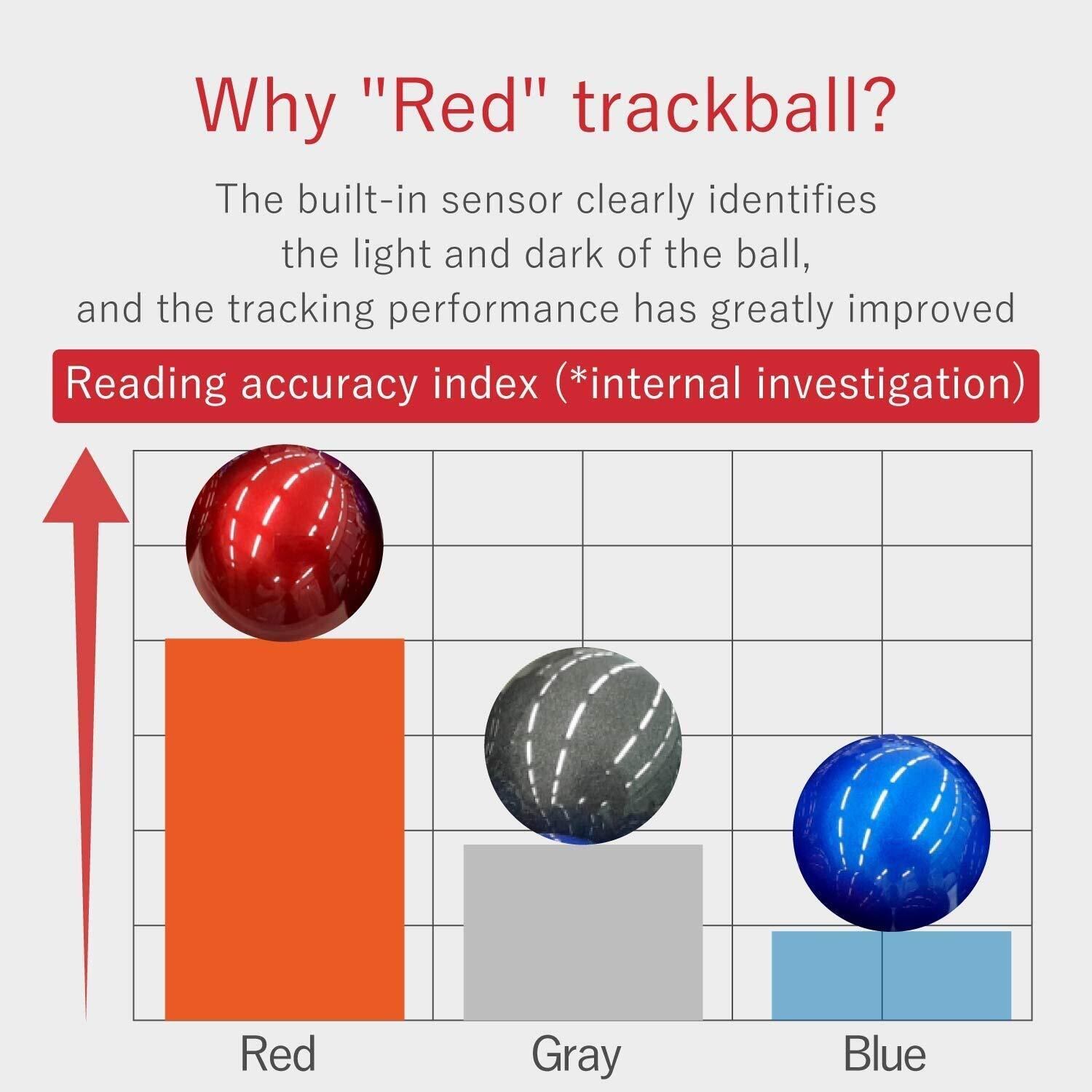 Why "Red" trackball?

The built-in sensor clearly identifies the light and dark of the ball, and the tracking performance has greatly improved

Reading accuracy index (*internal investigation)

Red

Gray

Blue